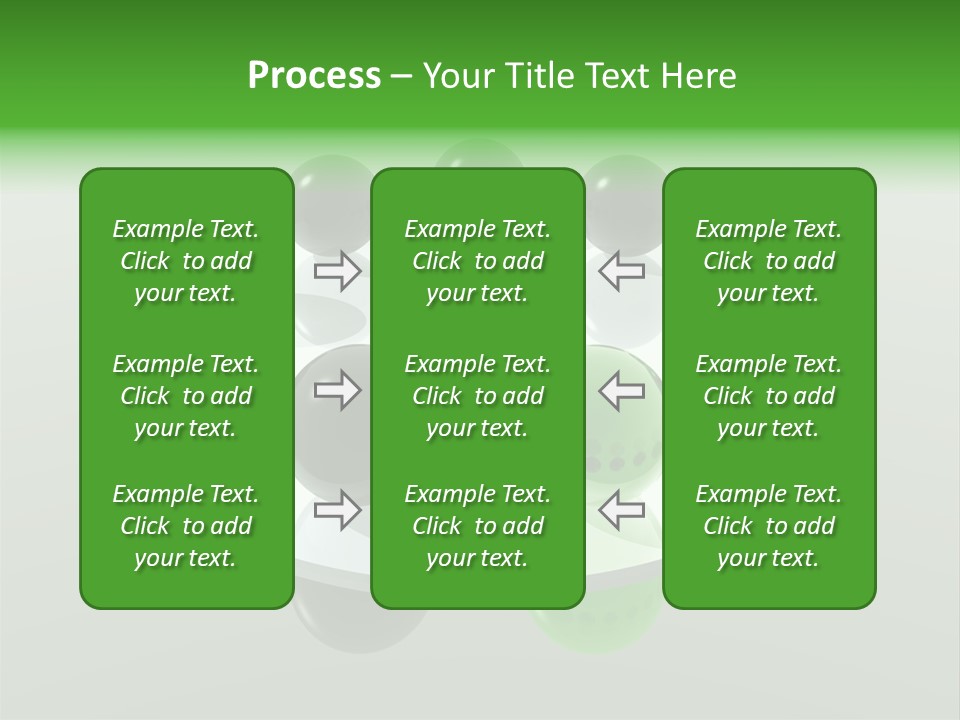 Process – Your Title Text Here

Example Text. Click to add your text.

Example Text. Click to add your text.

Example Text. Click to add your text.

Example Text. Click to add your text.

Example Text. Click to add your text.

Example Text. Click to add your text.

Example Text. Click to add your text.

Example Text. Click to add your text.

Example Text. Click to add your text.